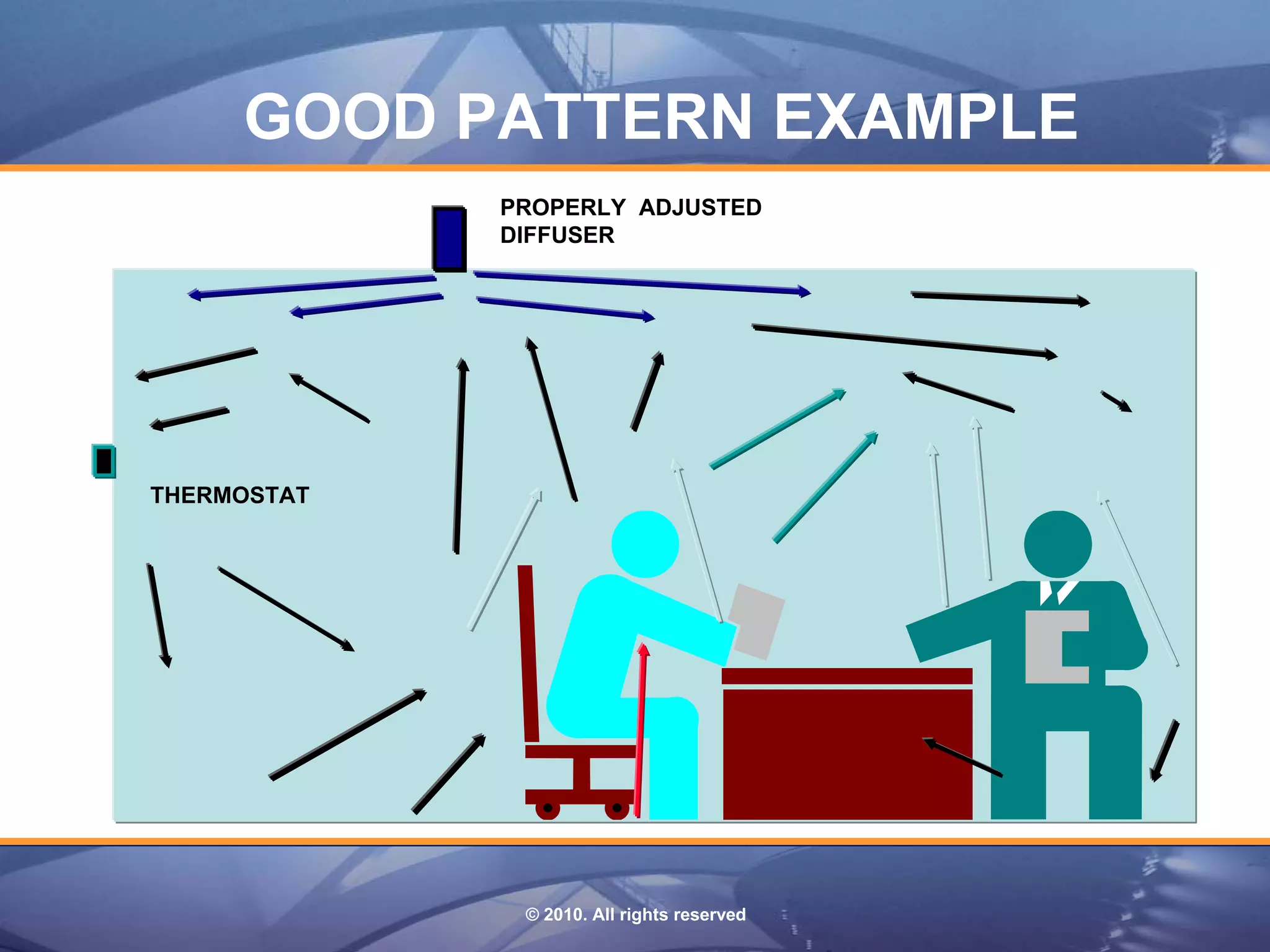 GOOD PATTERN EXAMPLE

PROPERLY ADJUSTED DIFFUSER

THERMOSTAT

© 2010. All rights reserved